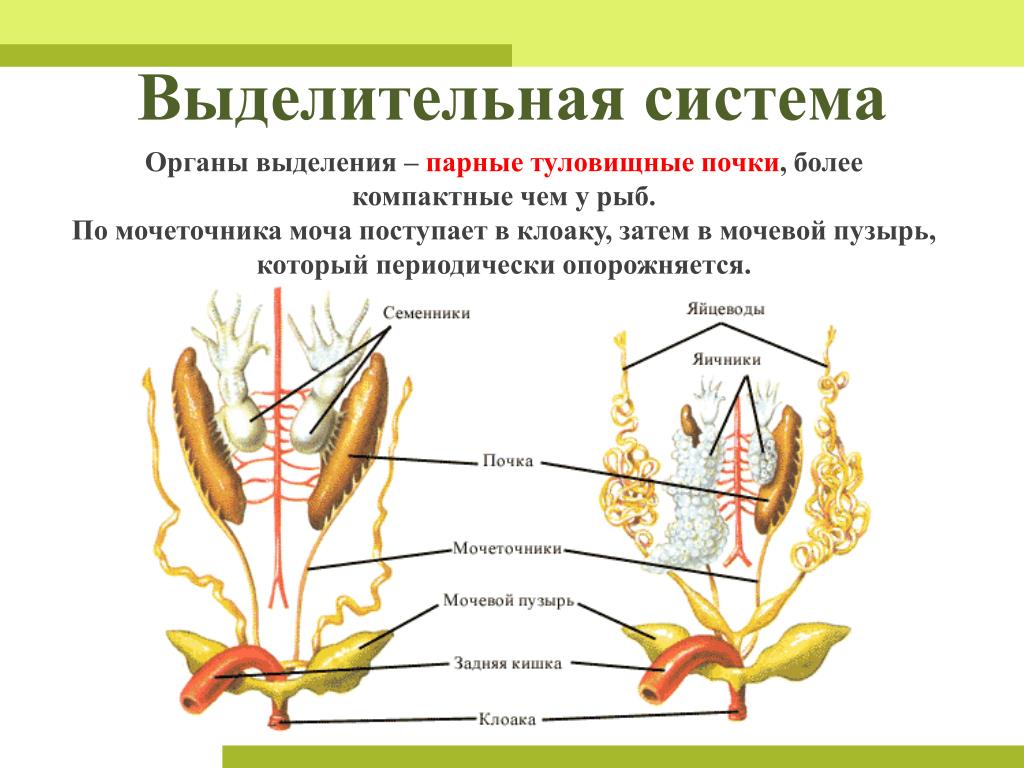 Выделительная система

Органы выделения – парные туловищные почки, более компактные чем у рыб.
По мочеточника моча поступает в клоаку, затем в мочевой пузырь, который периодически опорожняется.

Семенники
Яйцеводы
Яичники
Почка
Мочеточники
Мочевой пузырь
Задняя кишка
Клоака